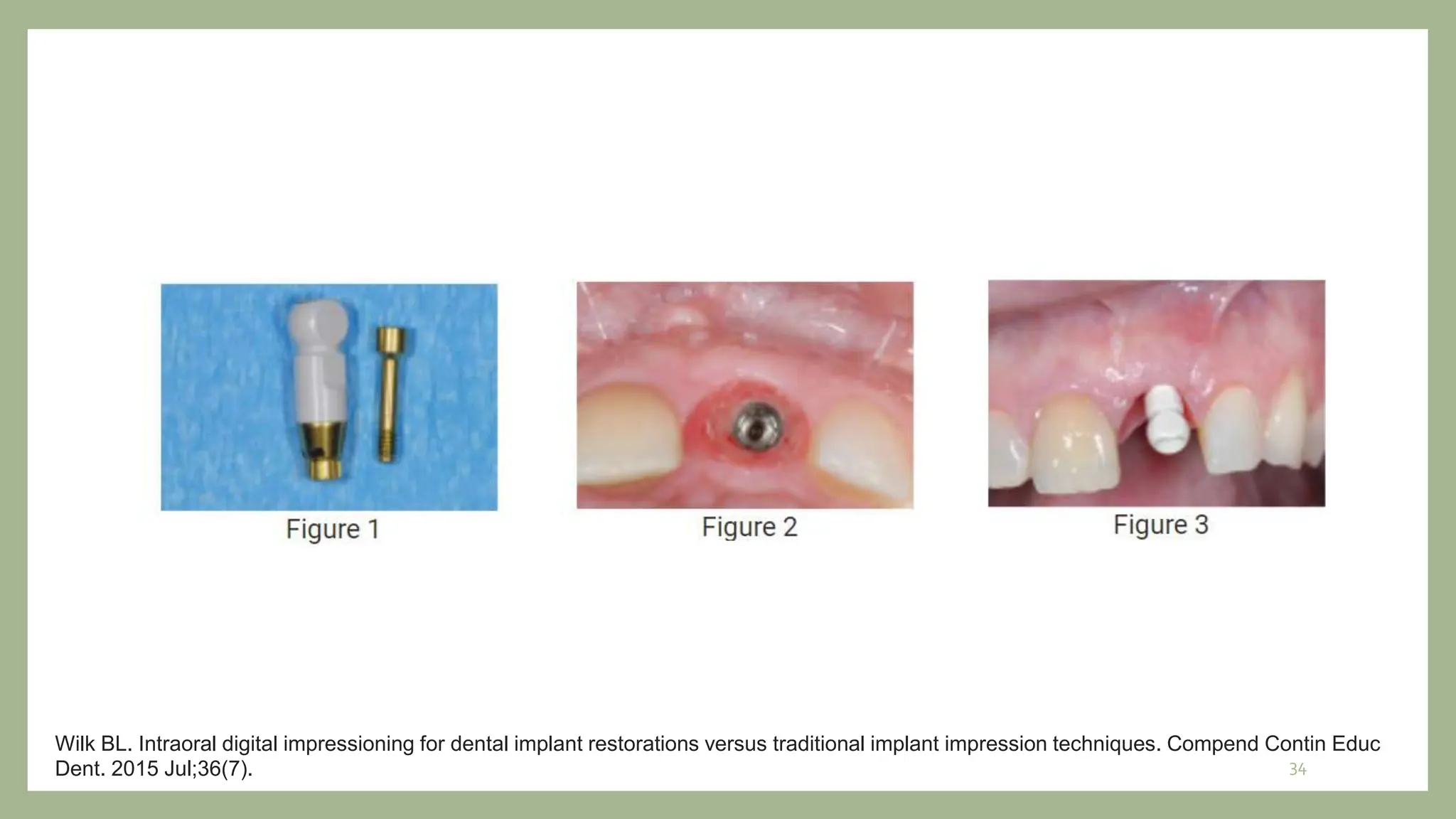 Figure 1

Figure 2

Figure 3

Wilk BL. Intraoral digital impressioning for dental implant restorations versus traditional implant impression techniques. Compend Contin Educ Dent. 2015 Jul;36(7).

34